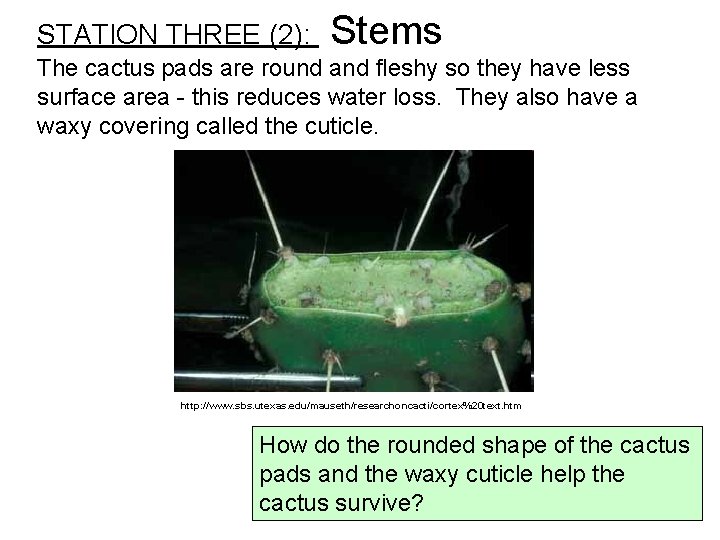 STATION THREE (2): Stems

The cactus pads are round and fleshy so they have less surface area - this reduces water loss. They also have a waxy covering called the cuticle.

http://www.sbs.utexas.edu/mauseth/researchoncacti/cortex%20text.htm

How do the rounded shape of the cactus pads and the waxy cuticle help the cactus survive?